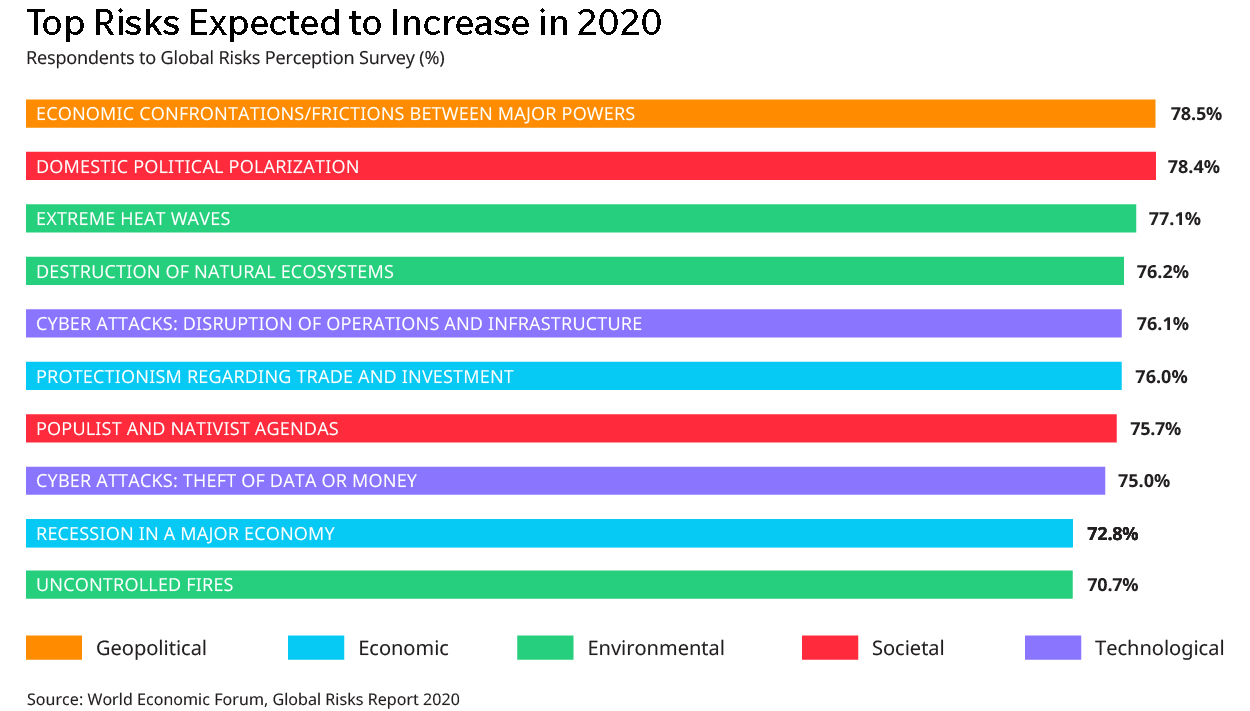 Top Risks Expected to Increase in 2020

Respondents to Global Risks Perception Survey (%)

ECONOMIC CONFRONTATIONS/FRICTIONS BETWEEN MAJOR POWERS 78.5%

DOMESTIC POLITICAL POLARIZATION 78.4%

EXTREME HEAT WAVES 77.1%

DESTRUCTION OF NATURAL ECOSYSTEMS 76.2%

CYBER ATTACKS: DISRUPTION OF OPERATIONS AND INFRASTRUCTURE 76.1%

PROTECTIONISM REGARDING TRADE AND INVESTMENT 76.0%

POPULIST AND NATIVIST AGENDAS 75.7%

CYBER ATTACKS: THEFT OF DATA OR MONEY 75.0%

RECESSION IN A MAJOR ECONOMY 72.8%

UNCONTROLLED FIRES 70.7%

Geopolitical Economic Environmental Societal Technological

Source: World Economic Forum, Global Risks Report 2020